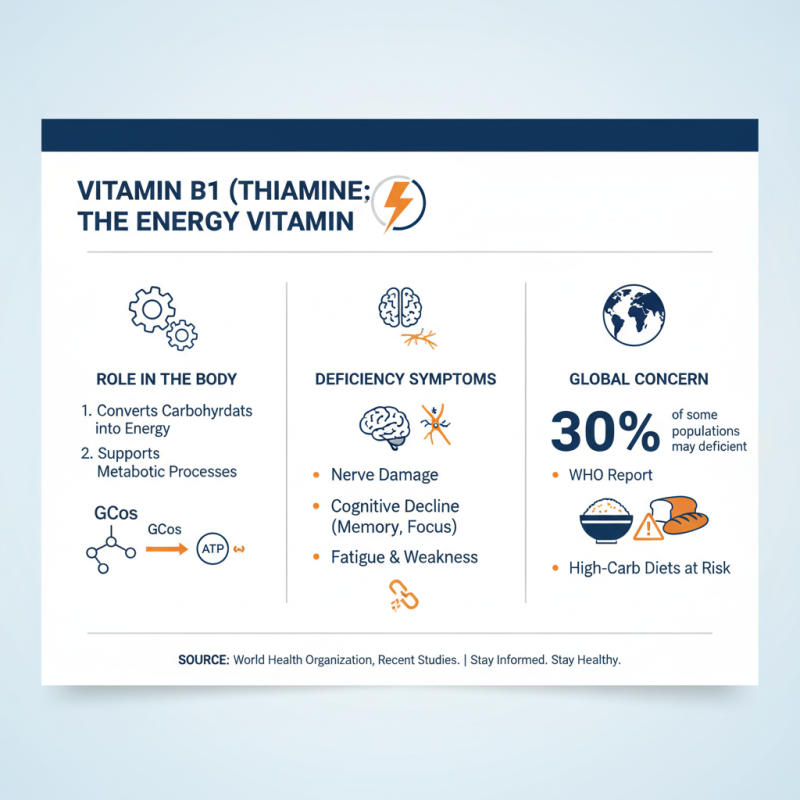 VITAMIN B1 (THIAMINE;
THE ENERGY VITAMIN

ROLE IN THE BODY

1. Converts Carbohyrdats into Energy
2. Supports Metabotic Processes

GCos
GCos
ATP

DEFICIENCY SYMPTOMS

• Nerve Damage
• Cognitive Decline (Memory, Focus)
• Fatigue & Weakness

GLOBAL CONCERN

30% of some populations may deficient

• WHO Report

• High-Carb Diets at Risk

SOURCE: World Health Organization, Recent Studies. | Stay Informed. Stay Healthy.